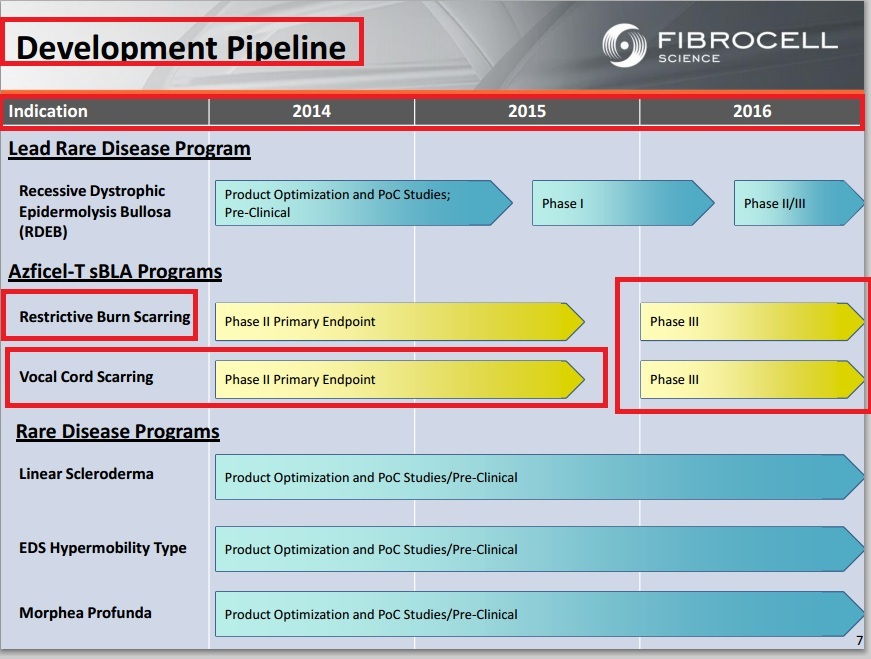 Development Pipeline

FIBROCELL SCIENCE

| Indication | 2014 | 2015 | 2016 |
|---|---|---|---|

Lead Rare Disease Program

Recessive Dystrophic Epidermolysis Bullosa (RDEB)

Product Optimization and PoC Studies; Pre-Clinical

Phase I

Phase II/III

Azficel-T sBLA Programs

Restrictive Burn Scarring

Phase II Primary Endpoint

Phase III

Vocal Cord Scarring

Phase II Primary Endpoint

Phase III

Rare Disease Programs

Linear Scleroderma

Product Optimization and PoC Studies/Pre-Clinical

EDS Hypermobility Type

Product Optimization and PoC Studies/Pre-Clinical

Morphea Profunda

Product Optimization and PoC Studies/Pre-Clinical

7